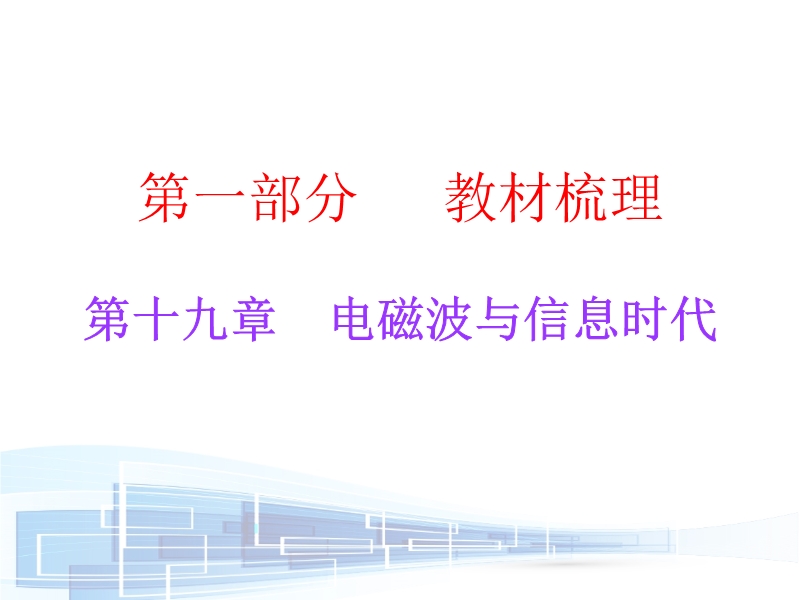 第一部分　　教材梳理

第十九章　电磁波与信息时代